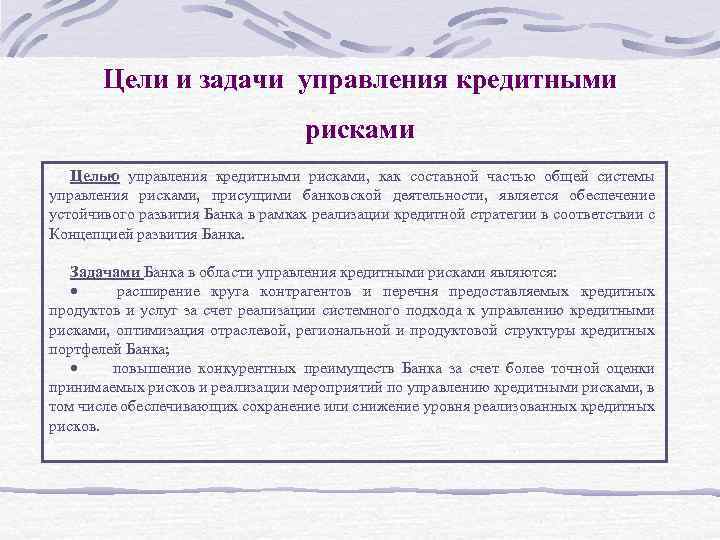 Цели и задачи управления кредитными рисками

Целью управления кредитными рисками, как составной частью общей системы управления рисками, присущими банковской деятельности, является обеспечение устойчивого развития Банка в рамках реализации кредитной стратегии в соответствии с Концепцией развития Банка.

Задачами Банка в области управления кредитными рисками являются:
• расширение круга контрагентов и перечня предоставляемых кредитных продуктов и услуг за счет реализации системного подхода к управлению кредитными рисками, оптимизация отраслевой, региональной и продуктовой структуры кредитных портфелей Банка;
• повышение конкурентных преимуществ Банка за счет более точной оценки принимаемых рисков и реализации мероприятий по управлению кредитными рисками, в том числе обеспечивающих сохранение или снижение уровня реализованных кредитных рисков.